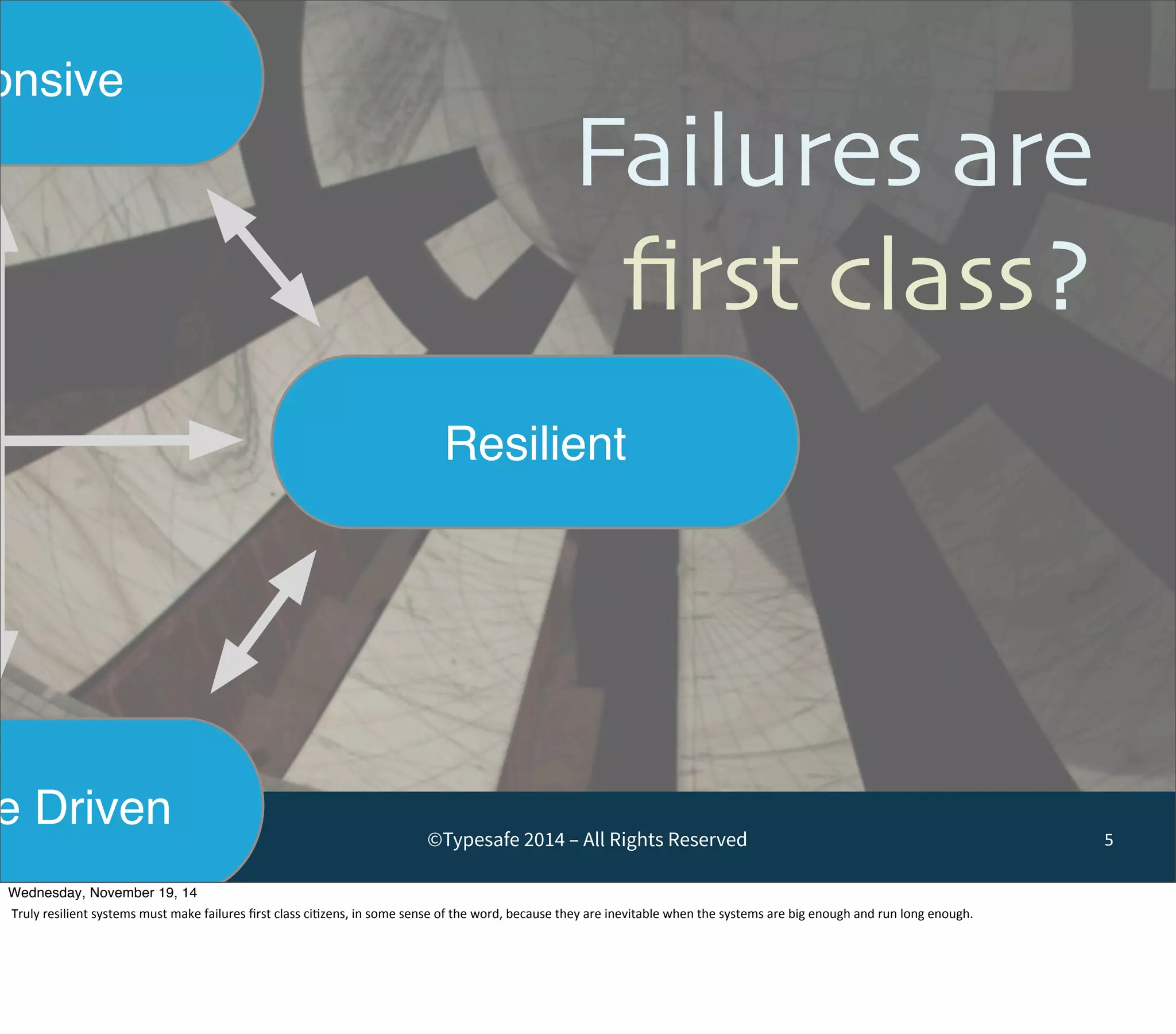 onsive

Failures are first class?

Resilient

e Driven

©Typesafe 2014 – All Rights Reserved

5

Wednesday, November 19, 14

Truly resilient systems must make failures first class citizens, in some sense of the word, because they are inevitable when the systems are big enough and run long enough.